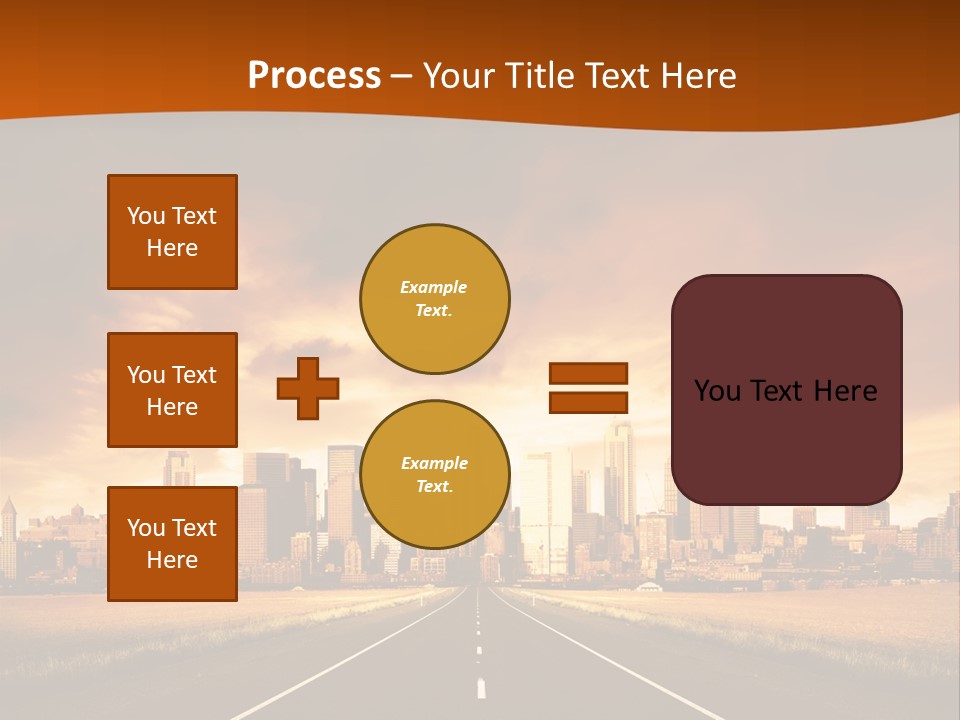 Process – Your Title Text Here

You Text Here

You Text Here

You Text Here

Example Text.

Example Text.

You Text Here